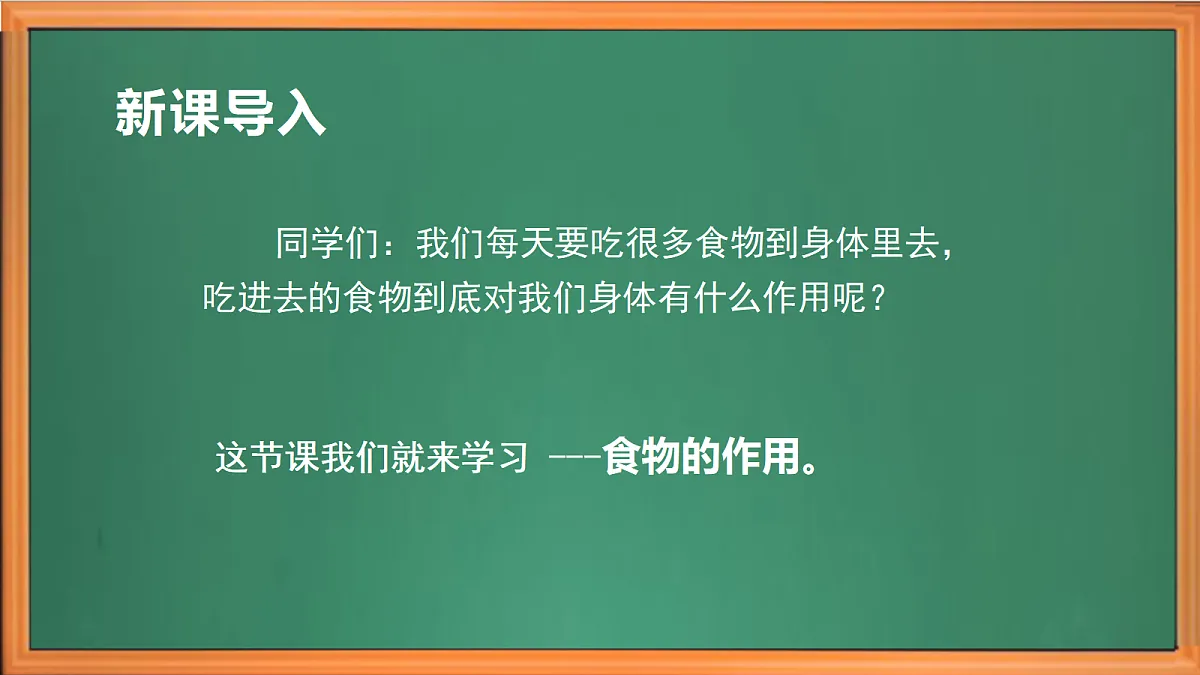 新课导入

同学们：我们每天要吃很多食物到身体里去，吃进去的食物到底对我们身体有什么作用呢？

这节课我们就来学习 ---食物的作用。